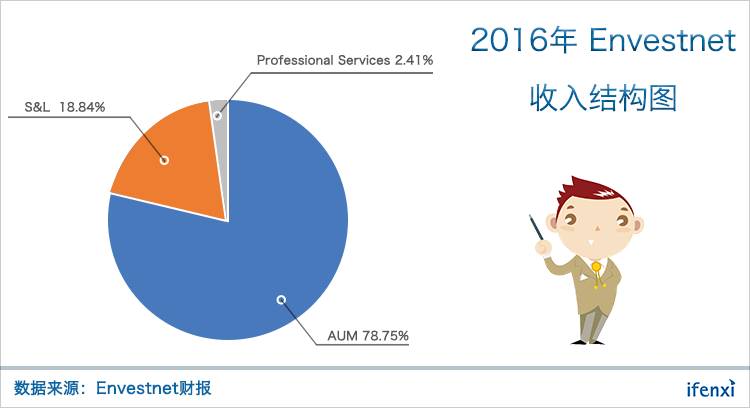 2016年 Envestnet
收入结构图

Professional Services 2.41%

S&L 18.84%

AUM 78.75%

数据来源：Envestnet财报

ifenxi